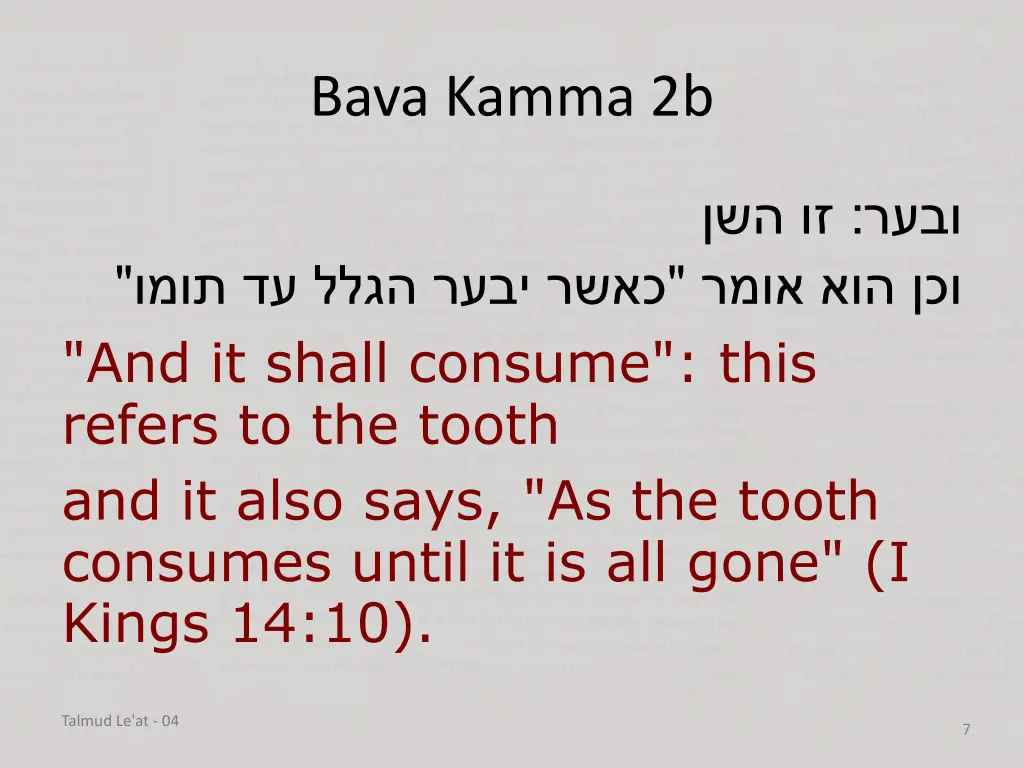 Bava Kamma 2b

ובער: זו השן
וכן הוא אומר "כאשר יבער הגלל עד תומו"

"And it shall consume": this refers to the tooth

and it also says, "As the tooth consumes until it is all gone" (I Kings 14:10).

Talmud Le'at - 04

7